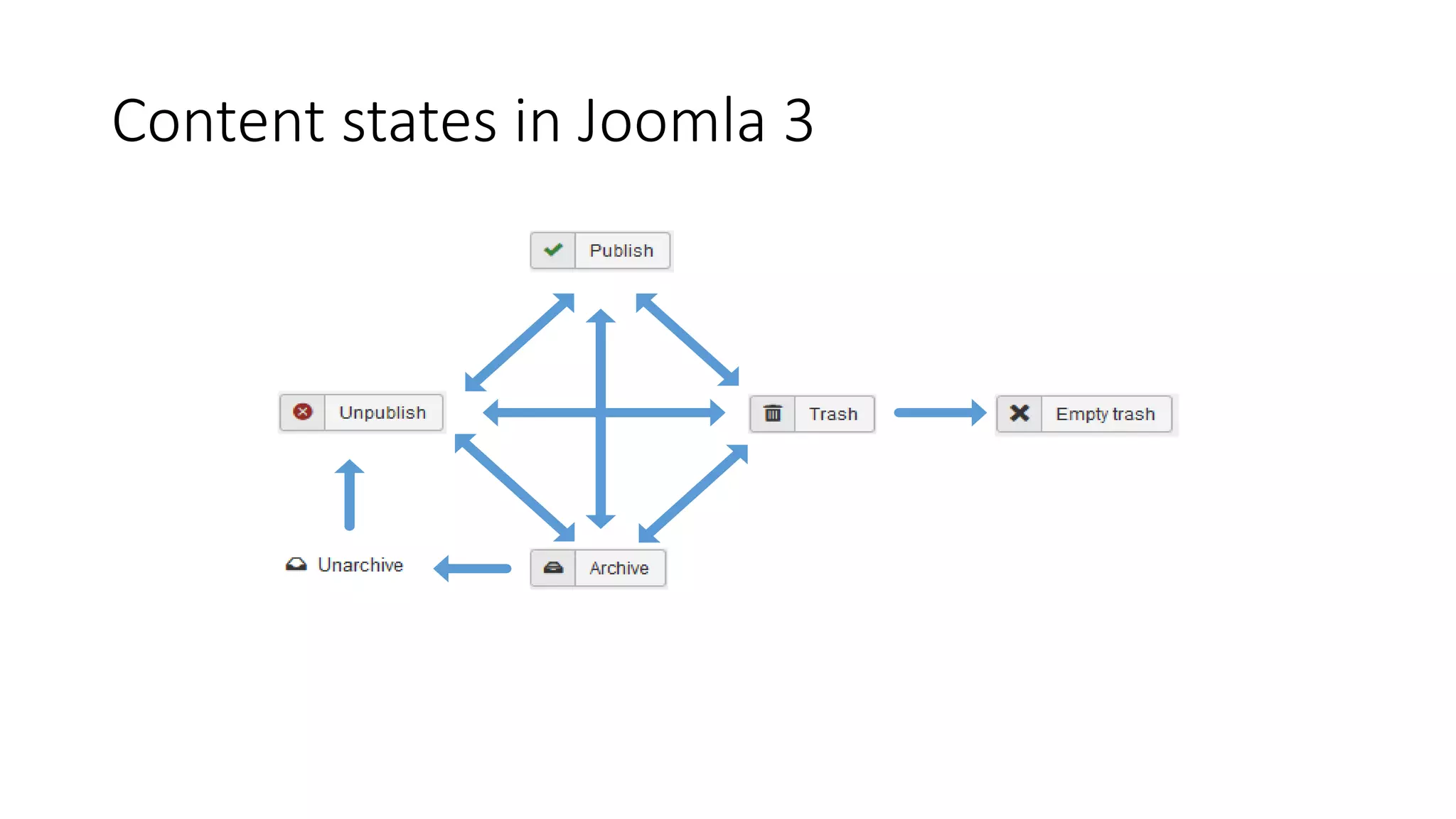 Content states in Joomla 3

Publish

Unpublish

Trash

Empty trash

Unarchive

Archive